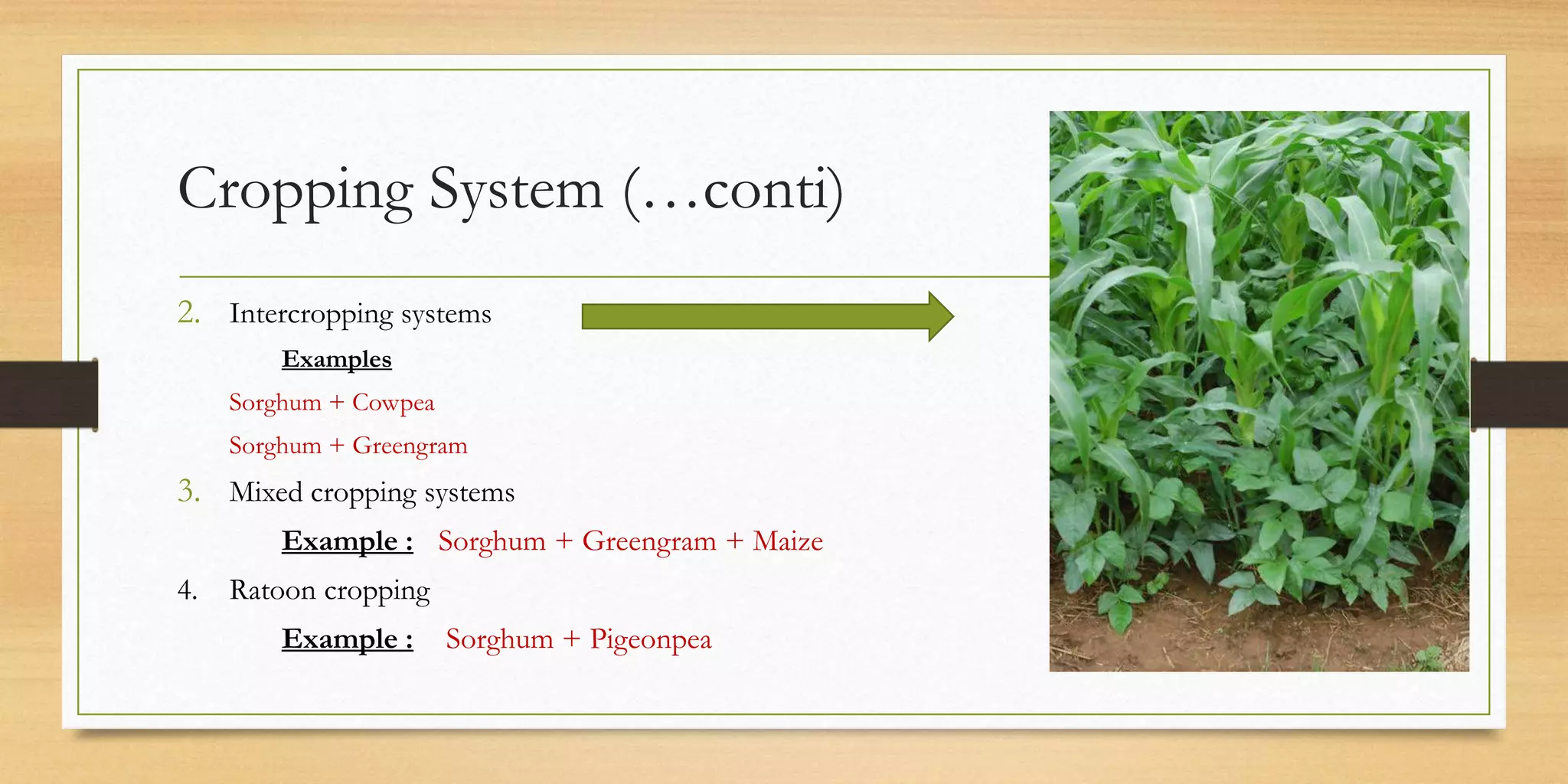 Cropping System (…conti)

2. Intercropping systems

Examples

Sorghum + Cowpea

Sorghum + Greengram

3. Mixed cropping systems

Example : Sorghum + Greengram + Maize

4. Ratoon cropping

Example : Sorghum + Pigeonpea